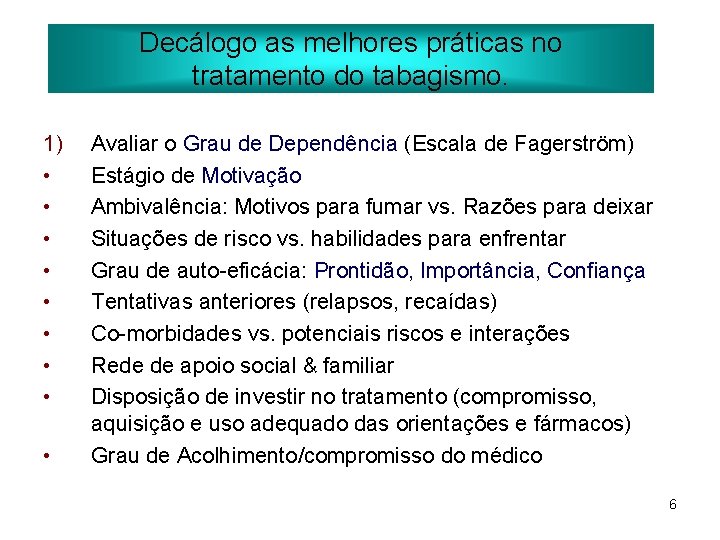 Decálogo as melhores práticas no tratamento do tabagismo.

1) Avaliar o Grau de Dependência (Escala de Fagerström)
• Estágio de Motivação
• Ambivalência: Motivos para fumar vs. Razões para deixar
• Situações de risco vs. habilidades para enfrentar
• Grau de auto-eficácia: Prontidão, Importância, Confiança
• Tentativas anteriores (relapsos, recaídas)
• Co-morbidades vs. potenciais riscos e interações
• Rede de apoio social & familiar
• Disposição de investir no tratamento (compromisso, aquisição e uso adequado das orientações e fármacos)
• Grau de Acolhimento/compromisso do médico

6